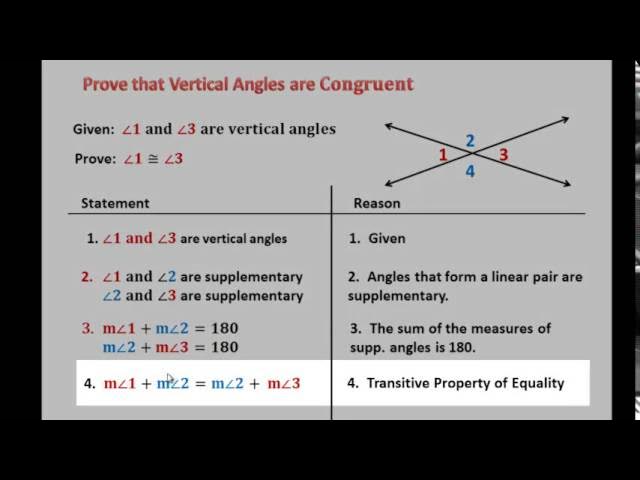 Prove that Vertical Angles are Congruent

Given: $\angle 1$ and $\angle 3$ are vertical angles

Prove: $\angle 1 \cong \angle 3$

2
1
3
4

| Statement | Reason |
|---|---|
| 1. $\angle 1$ and $\angle 3$ are vertical angles | 1. Given |
| 2. $\angle 1$ and $\angle 2$ are supplementary $\angle 2$ and $\angle 3$ are supplementary | 2. Angles that form a linear pair are supplementary. |
| 3. $m\angle 1 + m\angle 2 = 180$ $m\angle 2 + m\angle 3 = 180$ | 3. The sum of the measures of supp. angles is 180. |
| 4. $m\angle 1 + m\angle 2 = m\angle 2 + m\angle 3$ | 4. Transitive Property of Equality |